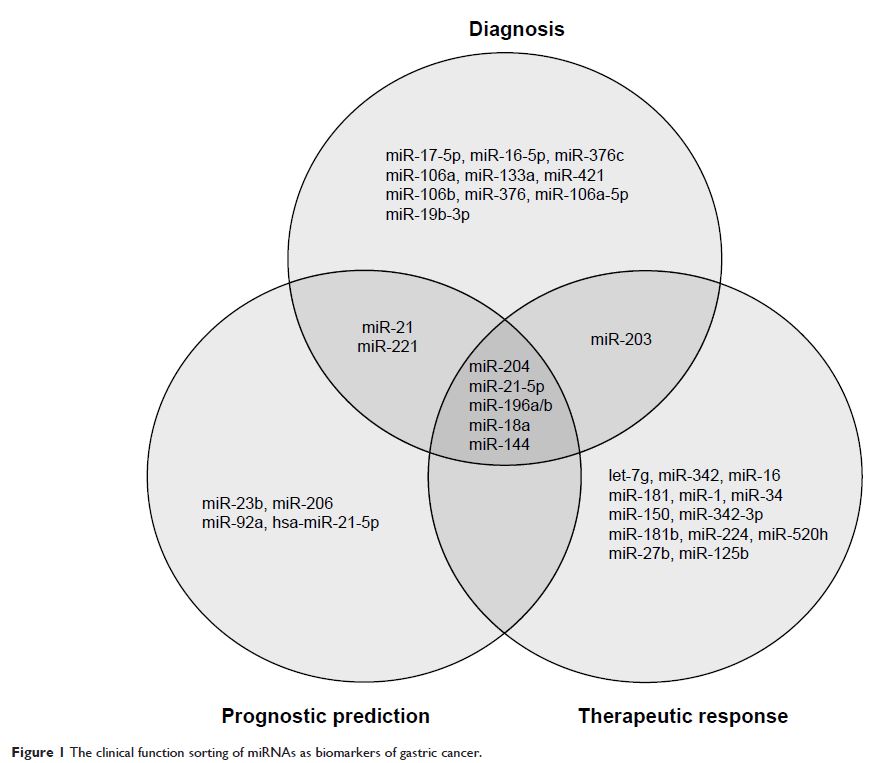 Diagnosis

miR-17-5p, miR-16-5p, miR-376c
miR-106a, miR-133a, miR-421
miR-106b, miR-376, miR-106a-5p
miR-19b-3p

miR-21
miR-221

miR-203

miR-204
miR-21-5p
miR-196a/b
miR-18a
miR-144

miR-23b, miR-206
miR-92a, hsa-miR-21-5p

let-7g, miR-342, miR-16
miR-181, miR-1, miR-34
miR-150, miR-342-3p
miR-181b, miR-224, miR-520h
miR-27b, miR-125b

Prognostic prediction

Therapeutic response

Figure 1 The clinical function sorting of miRNAs as biomarkers of gastric cancer.